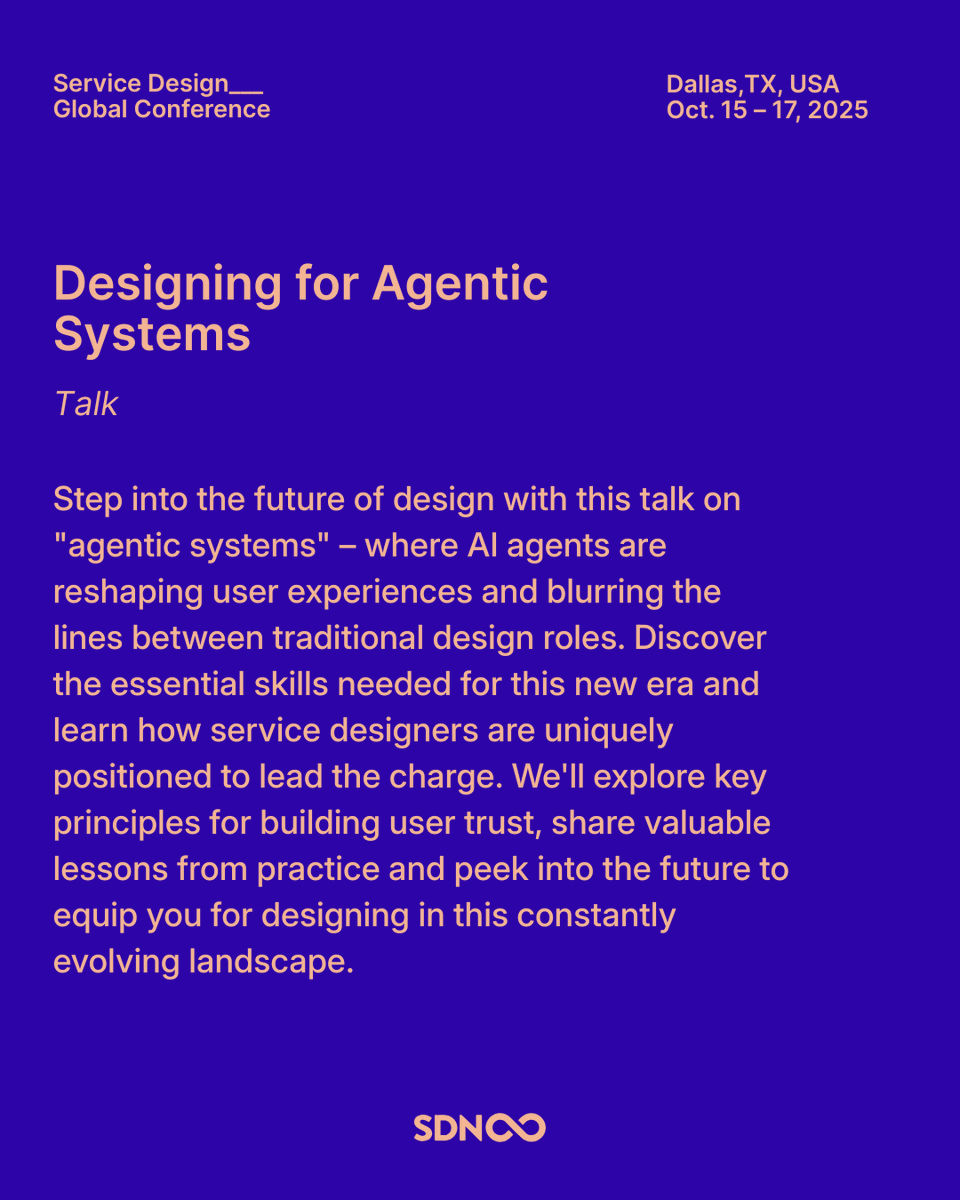 Service Design___
Global Conference

Dallas,TX, USA
Oct. 15 – 17, 2025

Designing for Agentic Systems

Talk

Step into the future of design with this talk on "agentic systems" – where AI agents are reshaping user experiences and blurring the lines between traditional design roles. Discover the essential skills needed for this new era and learn how service designers are uniquely positioned to lead the charge. We'll explore key principles for building user trust, share valuable lessons from practice and peek into the future to equip you for designing in this constantly evolving landscape.

SDN